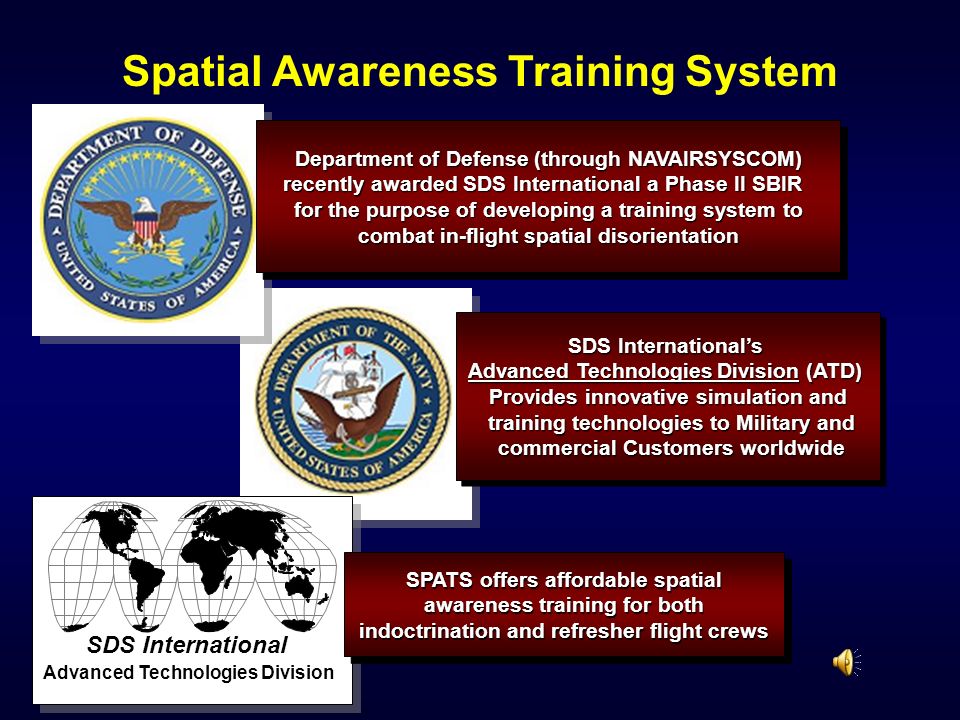 Spatial Awareness Training System

DEPARTMENT OF DEFENSE
UNITED STATES OF AMERICA

Department of Defense (through NAVAIRSYSCOM) recently awarded SDS International a Phase II SBIR for the purpose of developing a training system to combat in-flight spatial disorientation

DEPARTMENT OF THE NAVY
UNITED STATES OF AMERICA

SDS International's Advanced Technologies Division (ATD) Provides innovative simulation and training technologies to Military and commercial Customers worldwide

SDS International
Advanced Technologies Division

SPATS offers affordable spatial awareness training for both indoctrination and refresher flight crews